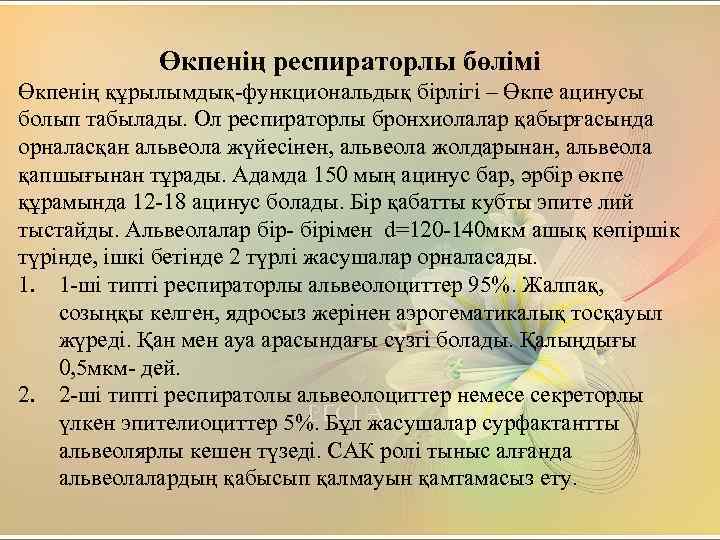 Өкпенің респираторлы бөлімі

Өкпенің құрылымдық-функциональдық бірлігі – Өкпе ацинусы болып табылады. Ол респираторлы бронхиолалар қабырғасында орналасқан альвеола жүйесінен, альвеола жолдарынан, альвеола қапшығынан тұрады. Адамда 150 мың ацинус бар, әрбір өкпе құрамында 12-18 ацинус болады. Бір қабатты кубты эпите лий тыстайды. Альвеолалар бір- бірімен d=120-140мкм ашық көпіршік түрінде, ішкі бетінде 2 түрлі жасушалар орналасады.

1. 1-ші типті респираторлы альвеолоциттер 95%. Жалпақ, созыңқы келген, ядросыз жерінен аэрогематикалық тосқауыл жүреді. Қан мен ауа арасындағы сүзгі болады. Қалыңдығы 0,5мкм- дей.

2. 2-ші типті респиратолы альвеолоциттер немесе секреторлы үлкен эпителиоциттер 5%. Бұл жасушалар сурфактантты альвеолярлы кешен түзеді. САК ролі тыныс алғанда альвеолалардың қабысып қалмауын қамтамасыз ету.